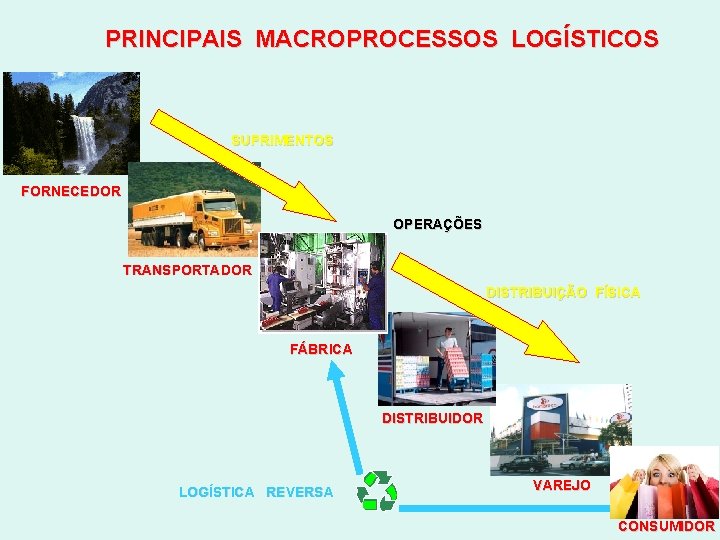 PRINCIPAIS MACROPROCESSOS LOGÍSTICOS

SUPRIMENTOS

FORNECEDOR

OPERAÇÕES

TRANSPORTADOR

DISTRIBUIÇÃO FÍSICA

FÁBRICA

DISTRIBUIDOR

VAREJO

LOGÍSTICA REVERSA

CONSUMIDOR